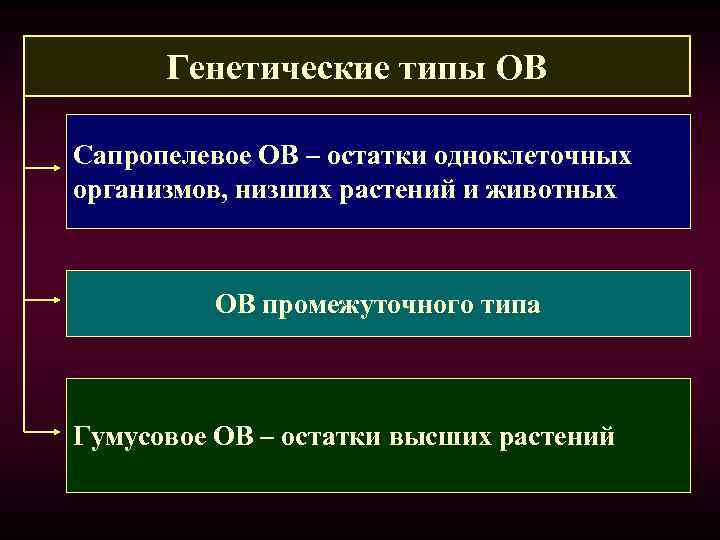 Генетические типы ОВ

Сапропелевое ОВ – остатки одноклеточных организмов, низших растений и животных

ОВ промежуточного типа

Гумусовое ОВ – остатки высших растений